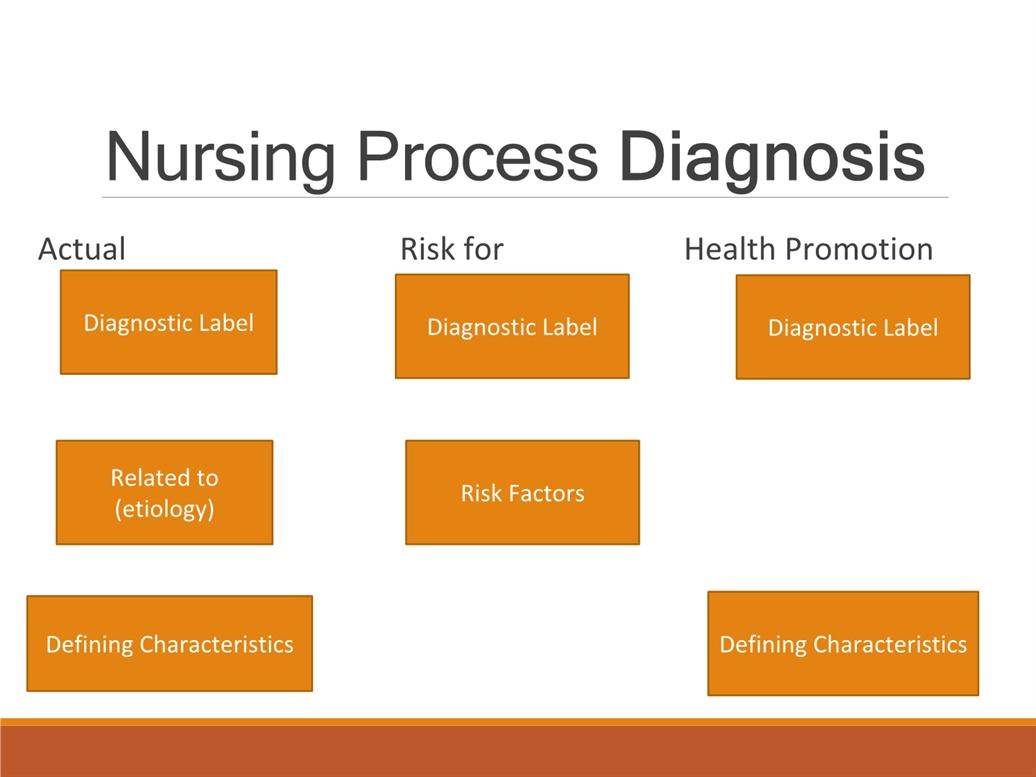 Nursing Process Diagnosis

Actual

Diagnostic Label

Related to (etiology)

Defining Characteristics

Risk for

Diagnostic Label

Risk Factors

Health Promotion

Diagnostic Label

Defining Characteristics